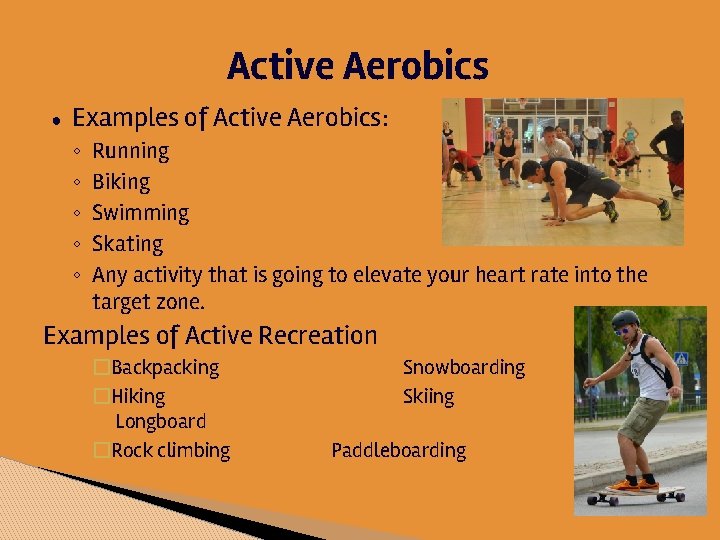 Active Aerobics

• Examples of Active Aerobics:
◦ Running
◦ Biking
◦ Swimming
◦ Skating
◦ Any activity that is going to elevate your heart rate into the target zone.

Examples of Active Recreation
□Backpacking Snowboarding
□Hiking Skiing
Longboard
□Rock climbing Paddleboarding